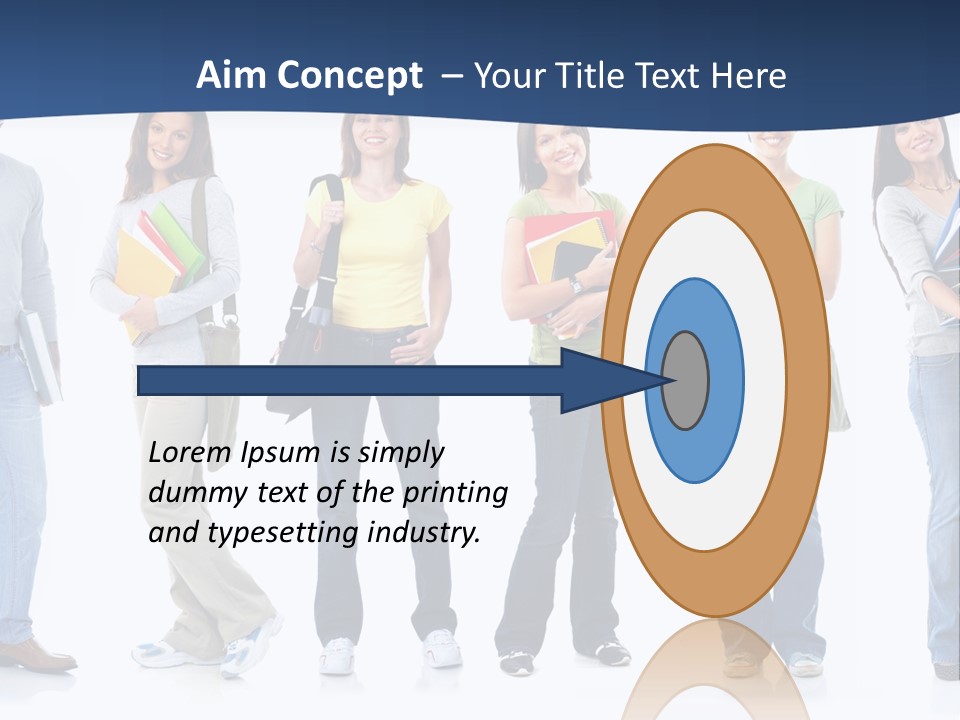 Aim Concept – Your Title Text Here

Lorem Ipsum is simply dummy text of the printing and typesetting industry.